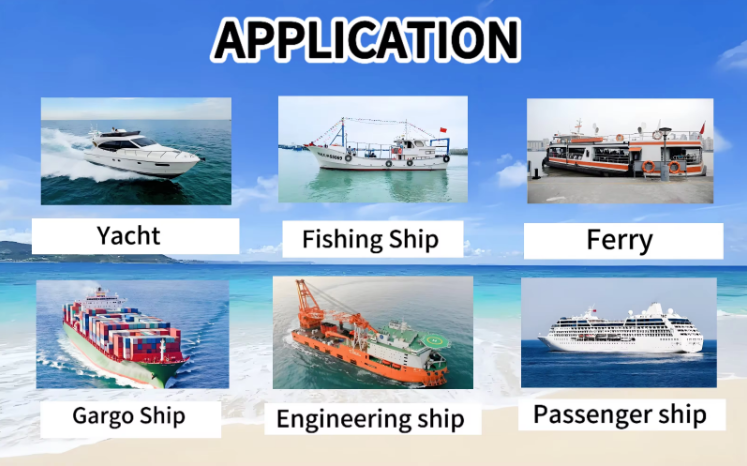 APPLICATION

Yacht

Fishing Ship

Ferry

Gargo Ship

Engineering ship

Passenger ship